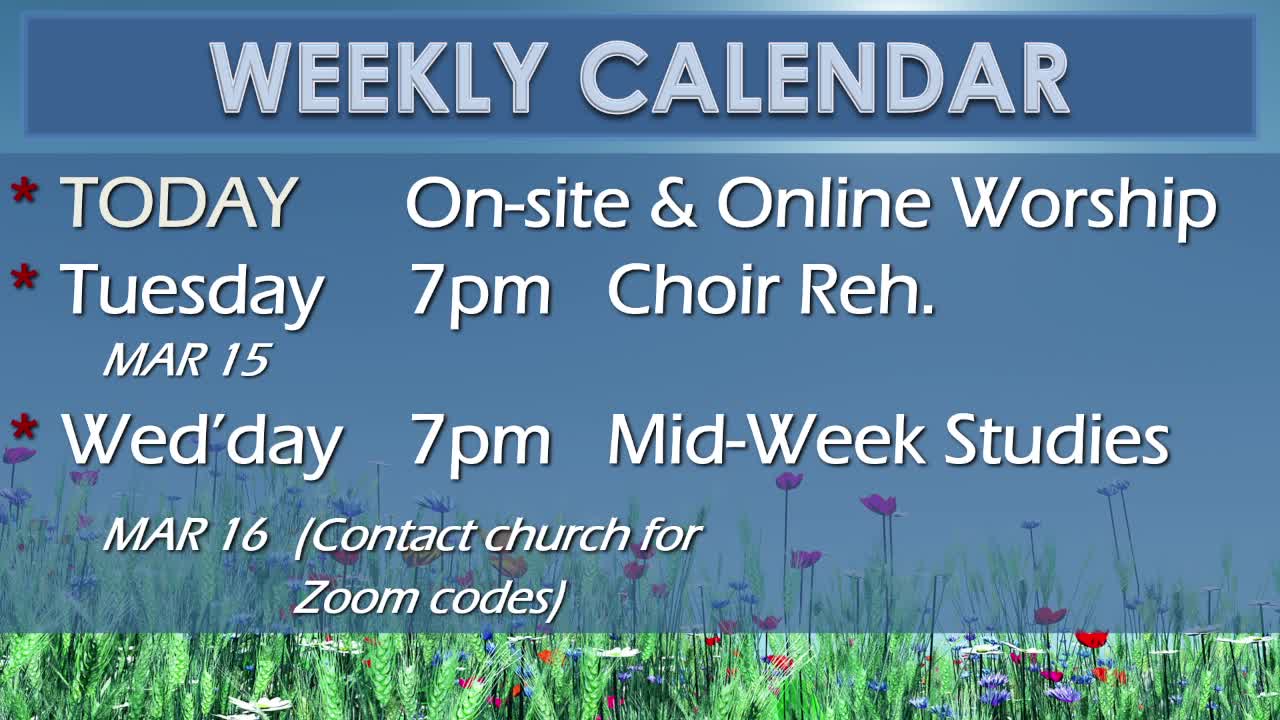 WEEKLY CALENDAR

* TODAY On-site & Online Worship

* Tuesday 7pm Choir Reh.
MAR 15

* Wed'day 7pm Mid-Week Studies
MAR 16 (Contact church for Zoom codes)